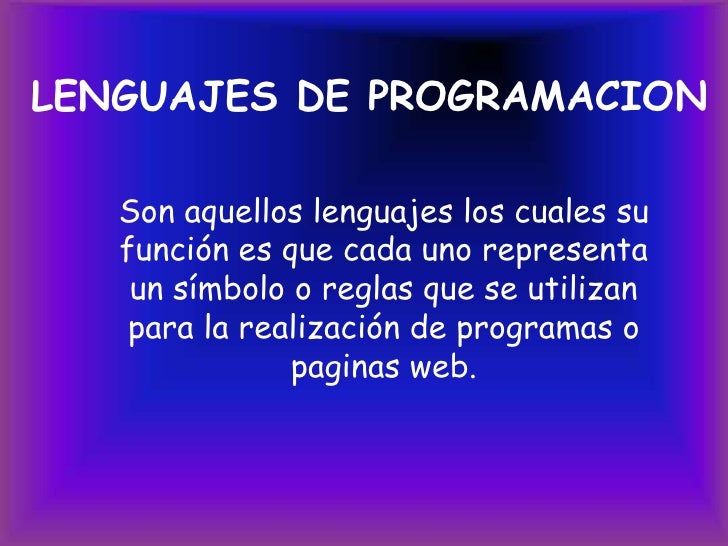 LENGUAJES DE PROGRAMACION

Son aquellos lenguajes los cuales su función es que cada uno representa un símbolo o reglas que se utilizan para la realización de programas o paginas web.